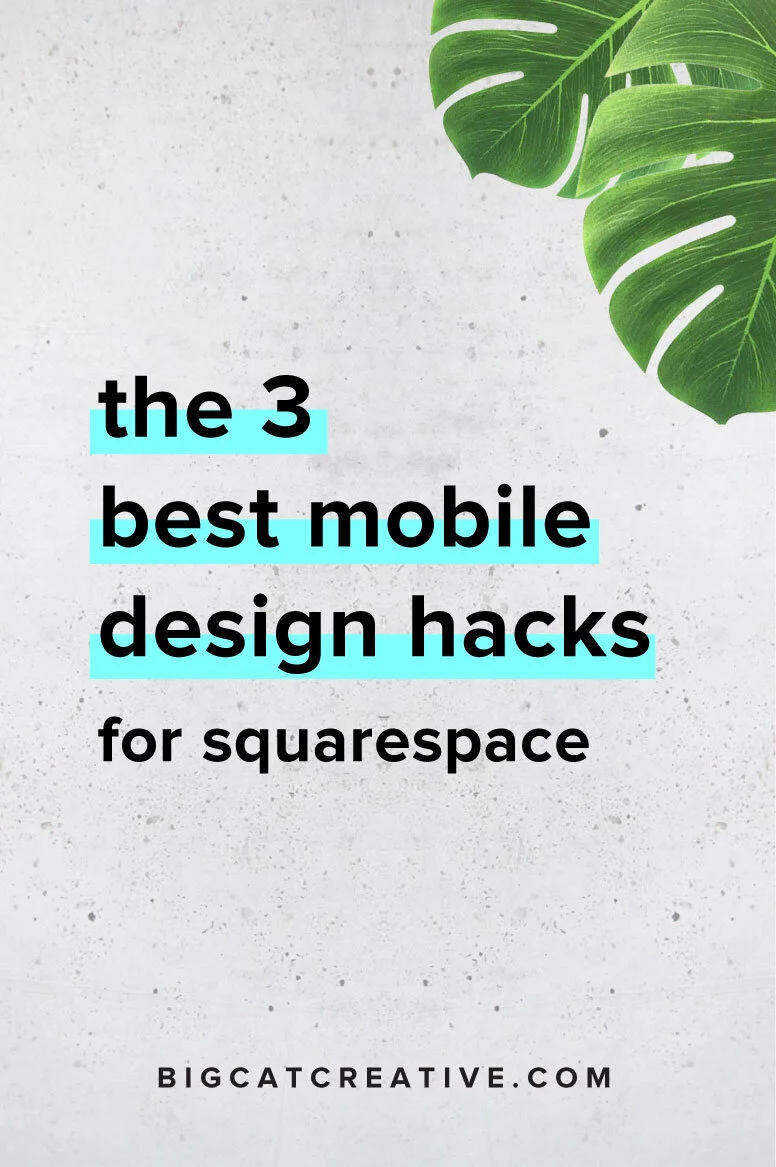 the 3
best mobile
design hacks
for squarespace

BIGCATCREATIVE.COM